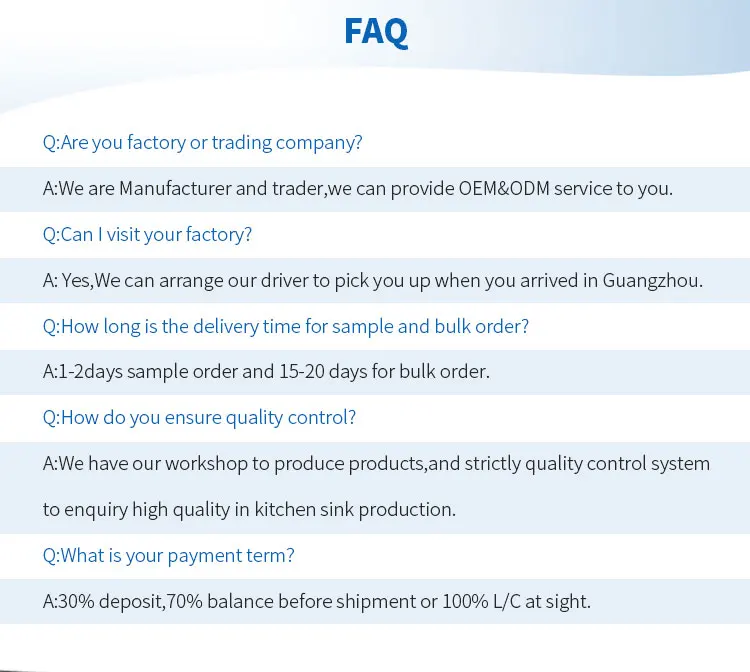 FAQ

Q:Are you factory or trading company?

A:We are Manufacturer and trader,we can provide OEM&ODM service to you.

Q:Can I visit your factory?

A: Yes,We can arrange our driver to pick you up when you arrived in Guangzhou.

Q:How long is the delivery time for sample and bulk order?

A:1-2days sample order and 15-20 days for bulk order.

Q:How do you ensure quality control?

A:We have our workshop to produce products,and strictly quality control system to enquiry high quality in kitchen sink production.

Q:What is your payment term?

A:30% deposit,70% balance before shipment or 100% L/C at sight.